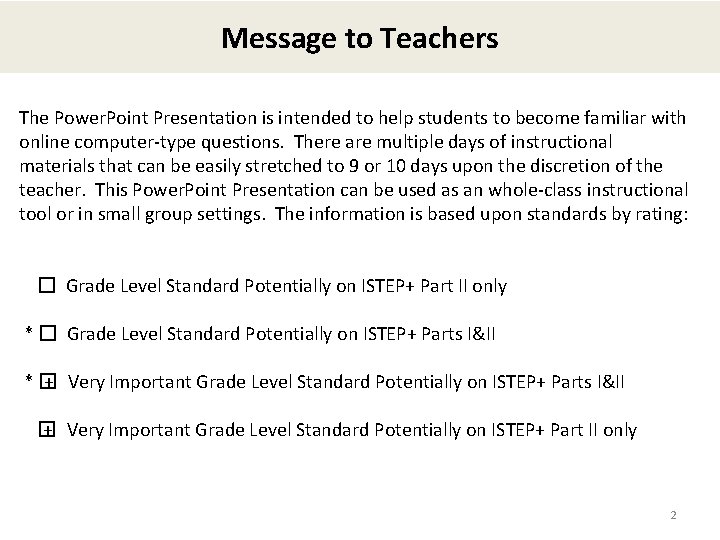 Message to Teachers

The PowerPoint Presentation is intended to help students to become familiar with online computer-type questions. There are multiple days of instructional materials that can be easily stretched to 9 or 10 days upon the discretion of the teacher. This PowerPoint Presentation can be used as an whole-class instructional tool or in small group settings. The information is based upon standards by rating:

☐ Grade Level Standard Potentially on ISTEP+ Part II only

* ☐ Grade Level Standard Potentially on ISTEP+ Parts I&II

* ⊞ Very Important Grade Level Standard Potentially on ISTEP+ Parts I&II

⊞ Very Important Grade Level Standard Potentially on ISTEP+ Part II only

2